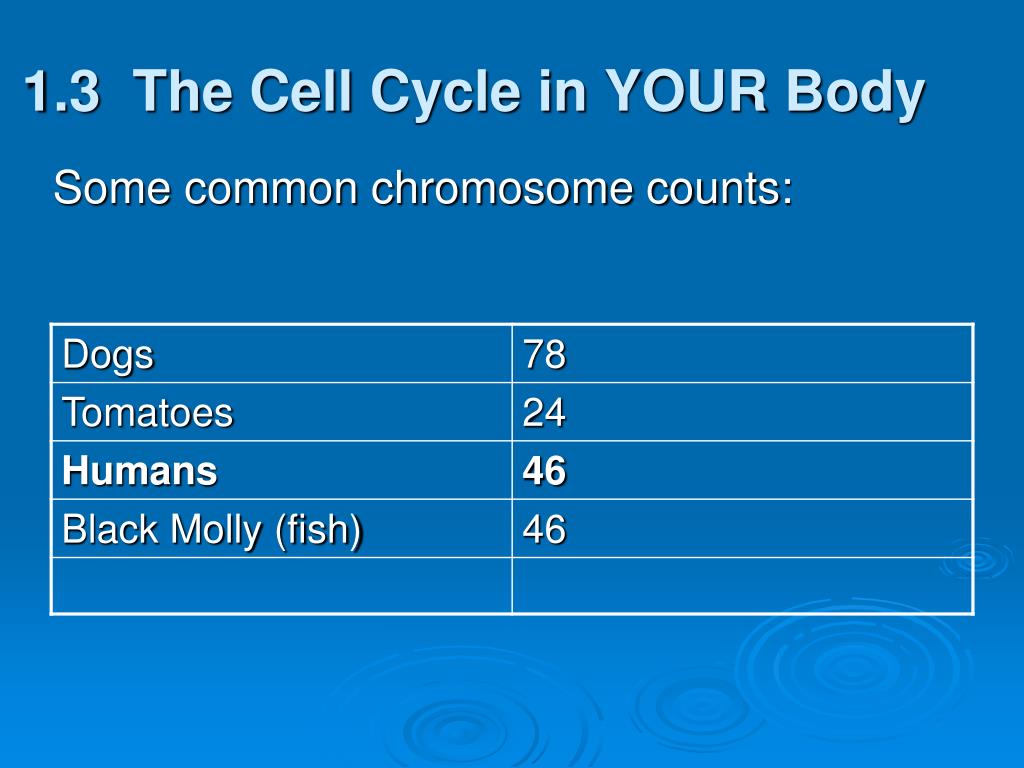 1.3 The Cell Cycle in YOUR Body

Some common chromosome counts:

| Dogs | 78 |
|---|---|
| Tomatoes | 24 |
| **Humans** | **46** |
| Black Molly (fish) | 46 |
| | |